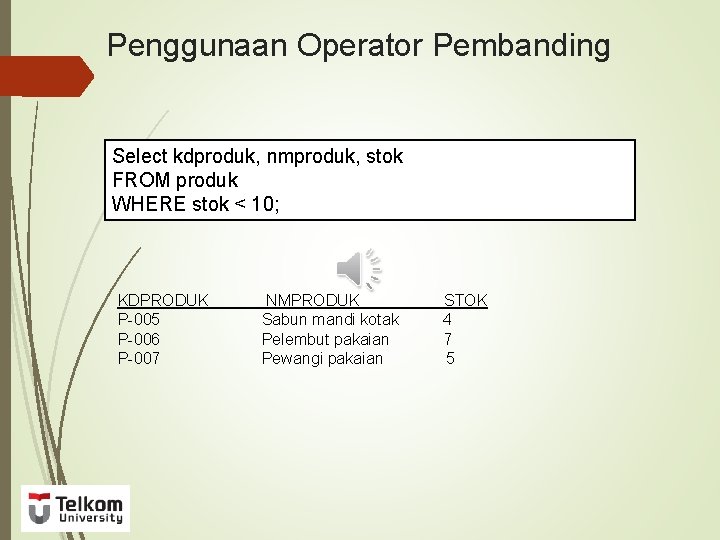 Penggunaan Operator Pembanding

Select kdproduk, nmproduk, stok
FROM produk
WHERE stok < 10;

| KDPRODUK | NMPRODUK | STOK |
|---|---|---|
| P-005 | Sabun mandi kotak | 4 |
| P-006 | Pelembut pakaian | 7 |
| P-007 | Pewangi pakaian | 5 |

Telkom University